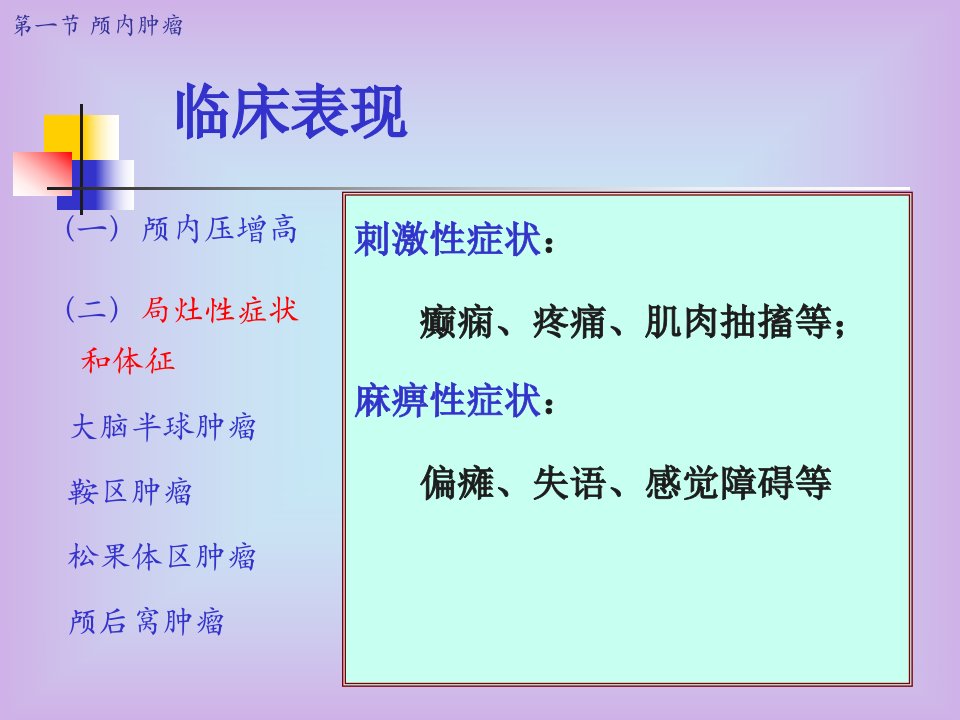 第一节 颅内肿瘤

临床表现

（一） 颅内压增高

（二） 局灶性症状和体征

大脑半球肿瘤

鞍区肿瘤

松果体区肿瘤

颅后窝肿瘤

刺激性症状：

癫痫、疼痛、肌肉抽搐等；

麻痹性症状：

偏瘫、失语、感觉障碍等